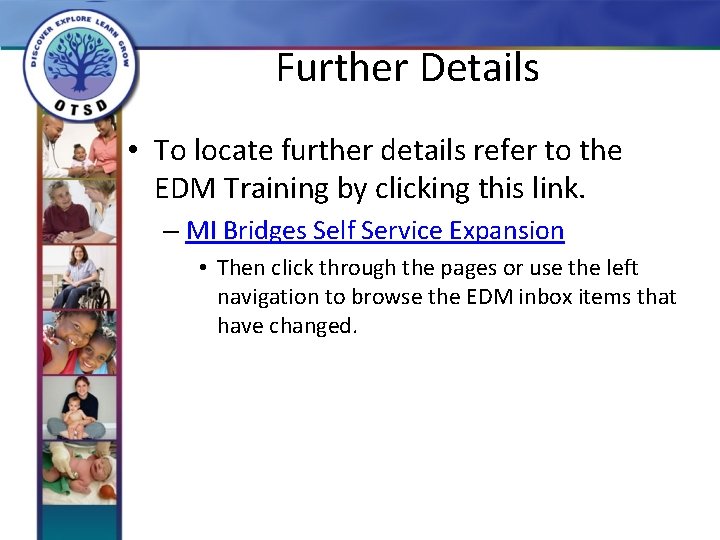 DISCOVER EXPLORE LEARN GROW
OTSD

Further Details

• To locate further details refer to the EDM Training by clicking this link.
– MI Bridges Self Service Expansion
• Then click through the pages or use the left navigation to browse the EDM inbox items that have changed.